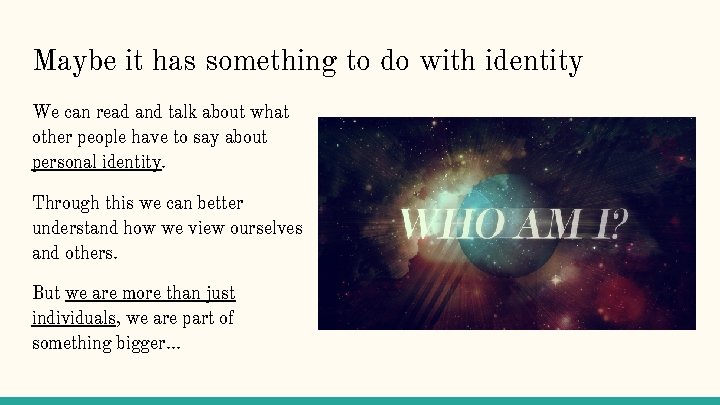 Maybe it has something to do with identity

We can read and talk about what other people have to say about personal identity.

Through this we can better understand how we view ourselves and others.

But we are more than just individuals, we are part of something bigger...

WHO AM I?